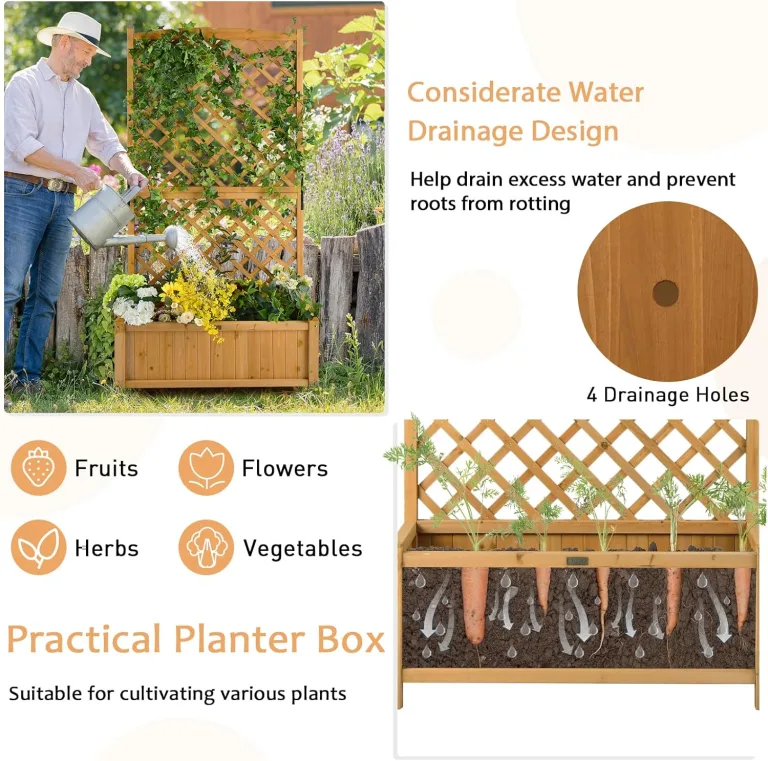 Considerate Water Drainage Design

Help drain excess water and prevent roots from rotting

4 Drainage Holes

Fruits

Flowers

Herbs

Vegetables

Practical Planter Box

Suitable for cultivating various plants